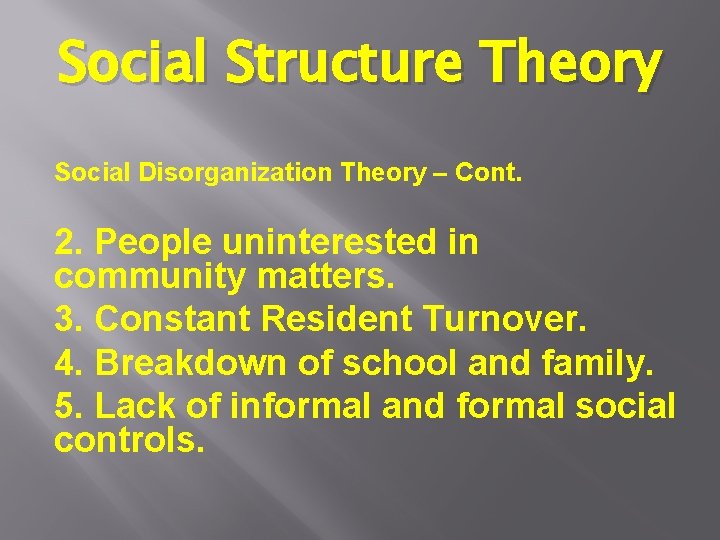 Social Structure Theory

Social Disorganization Theory – Cont.

2. People uninterested in community matters.

3. Constant Resident Turnover.

4. Breakdown of school and family.

5. Lack of informal and formal social controls.